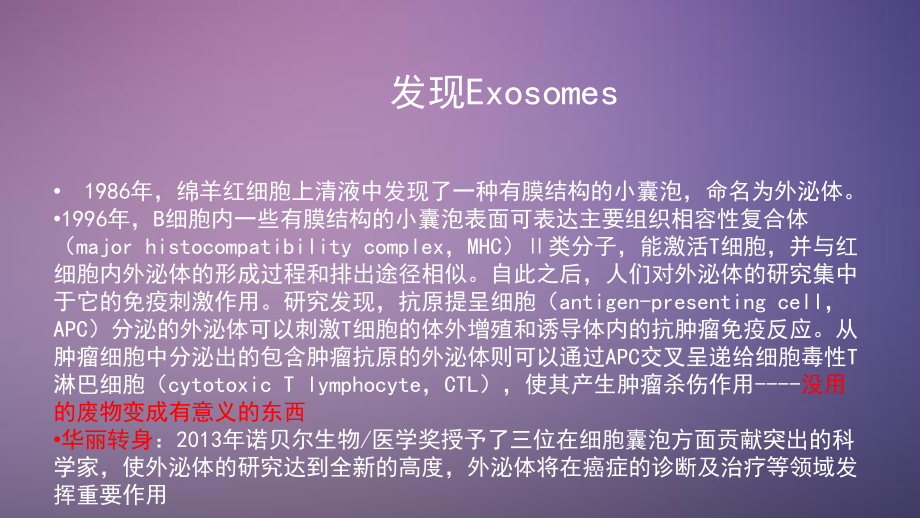 发现Exosomes

• 1986年，绵羊红细胞上清液中发现了一种有膜结构的小囊泡，命名为外泌体。

•1996年，B细胞内一些有膜结构的小囊泡表面可表达主要组织相容性复合体（major histocompatibility complex，MHC）Ⅱ类分子，能激活T细胞，并与红细胞内外泌体的形成过程和排出途径相似。自此之后，人们对外泌体的研究集中于它的免疫刺激作用。研究发现，抗原提呈细胞（antigen-presenting cell，APC）分泌的外泌体可以刺激T细胞的体外增殖和诱导体内的抗肿瘤免疫反应。从肿瘤细胞中分泌出的包含肿瘤抗原的外泌体则可以通过APC交叉呈递给细胞毒性T淋巴细胞（cytotoxic T lymphocyte，CTL），使其产生肿瘤杀伤作用----没用的废物变成有意义的东西

•华丽转身：2013年诺贝尔生物/医学奖授予了三位在细胞囊泡方面贡献突出的科学家，使外泌体的研究达到全新的高度，外泌体将在癌症的诊断及治疗等领域发挥重要作用